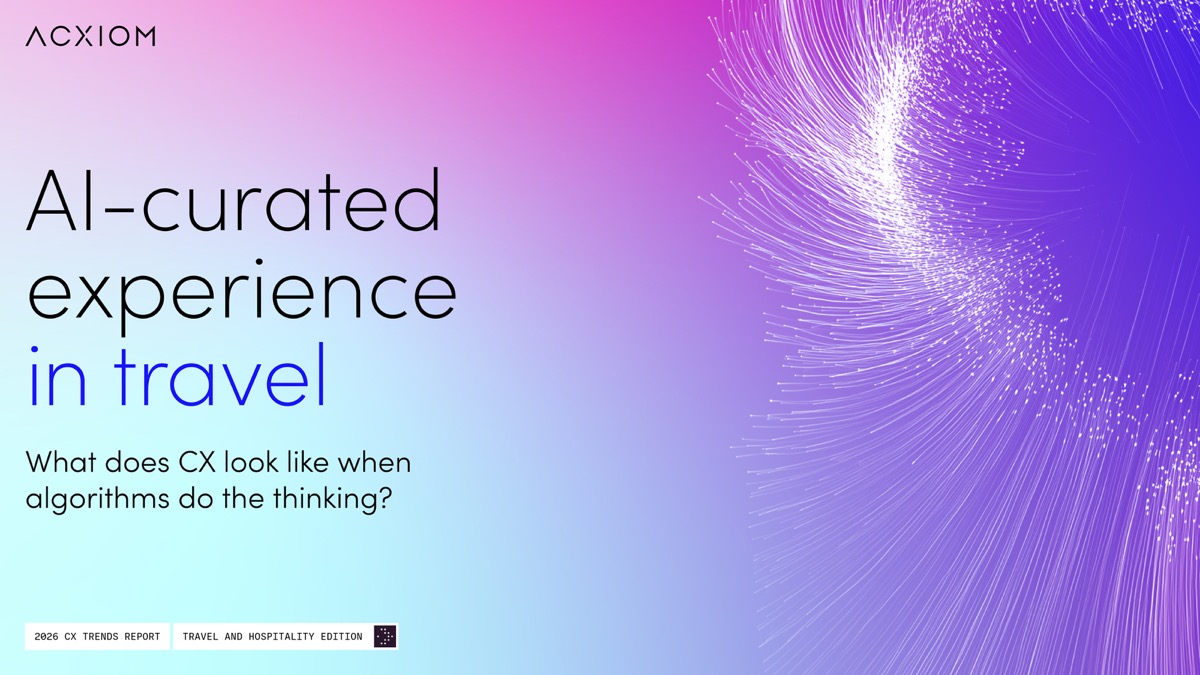 ACXIOM

AI-curated experience in travel

What does CX look like when algorithms do the thinking?

2026 CX TRENDS REPORT

TRAVEL AND HOSPITALITY EDITION